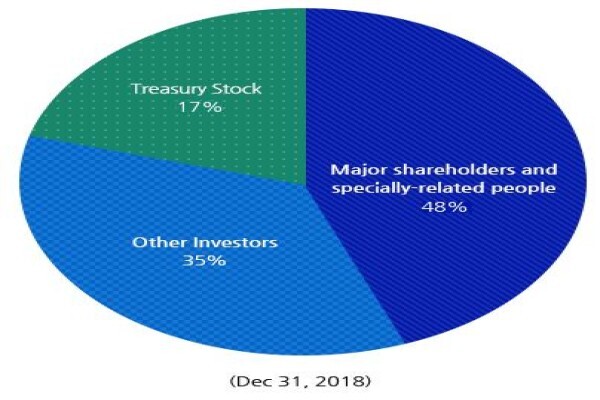 Treasury Stock
17%

Major shareholders and specially-related people
48%

Other Investors
35%

(Dec 31, 2018)